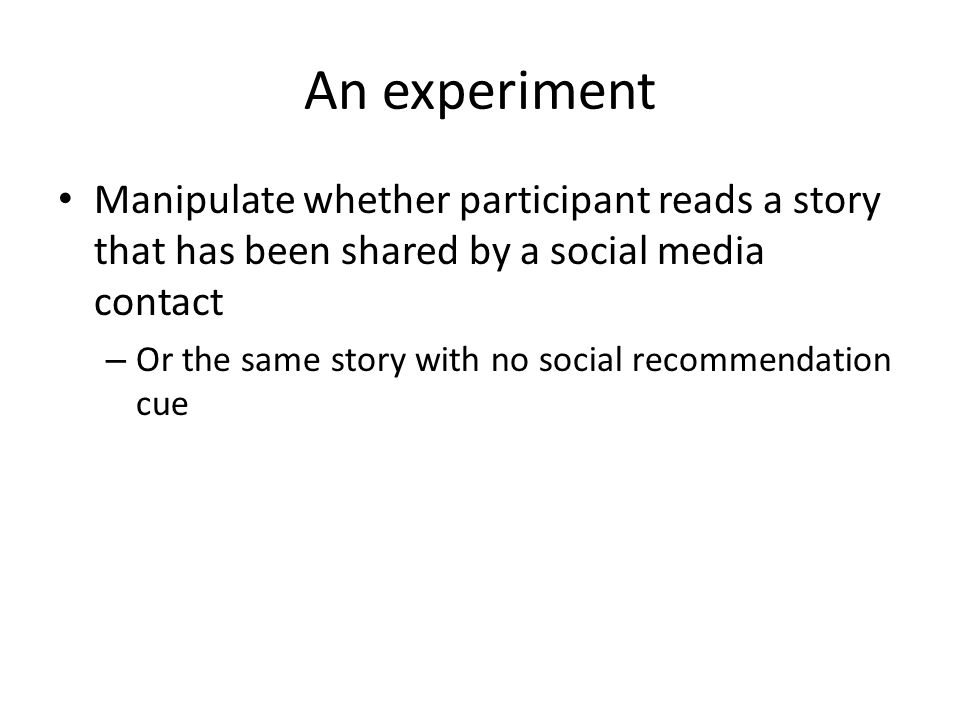 An experiment

• Manipulate whether participant reads a story that has been shared by a social media contact

– Or the same story with no social recommendation cue